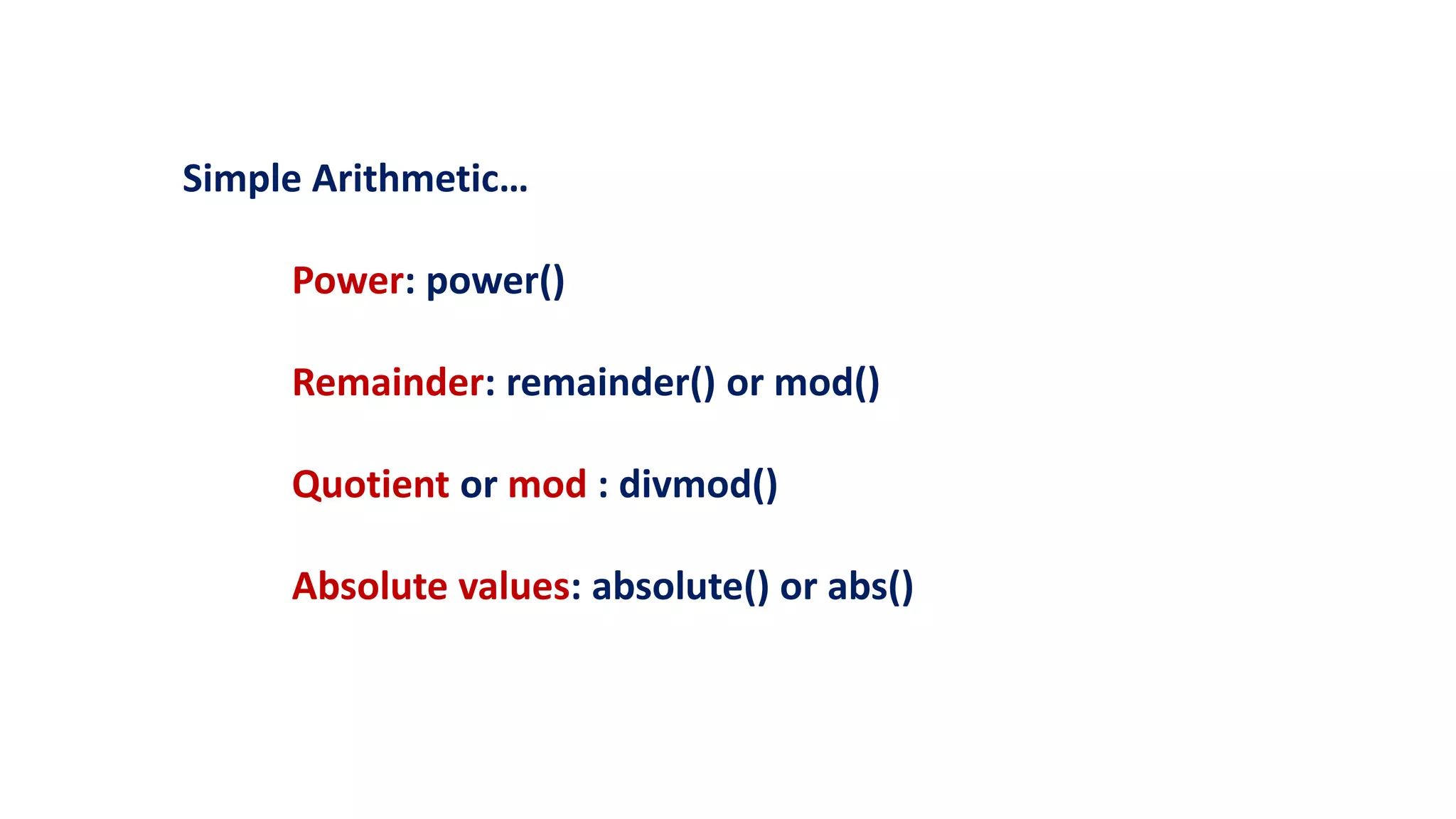 Simple Arithmetic…

Power: power()

Remainder: remainder() or mod()

Quotient or mod : divmod()

Absolute values: absolute() or abs()